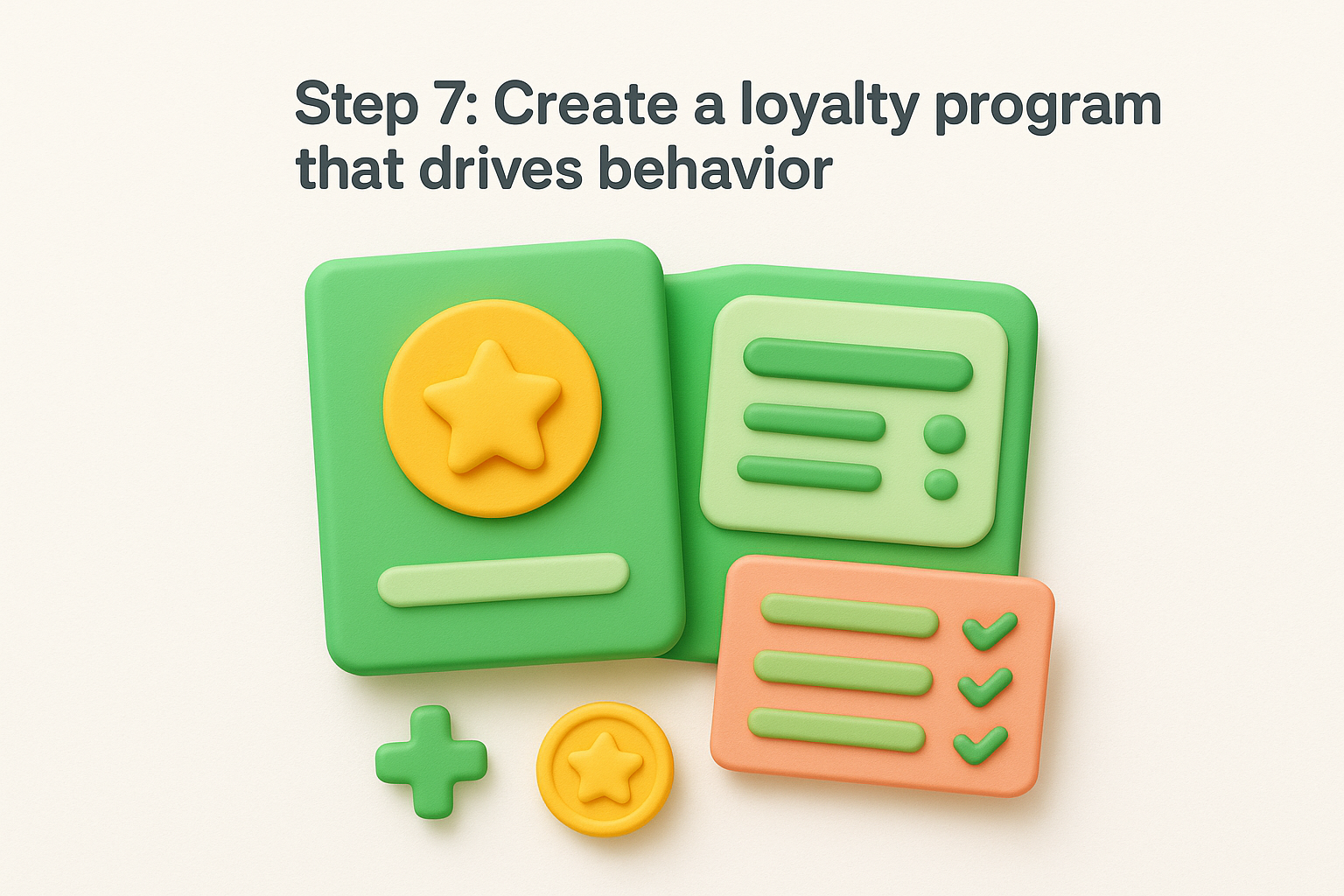 Step 7: Create a loyalty program that drives behavior